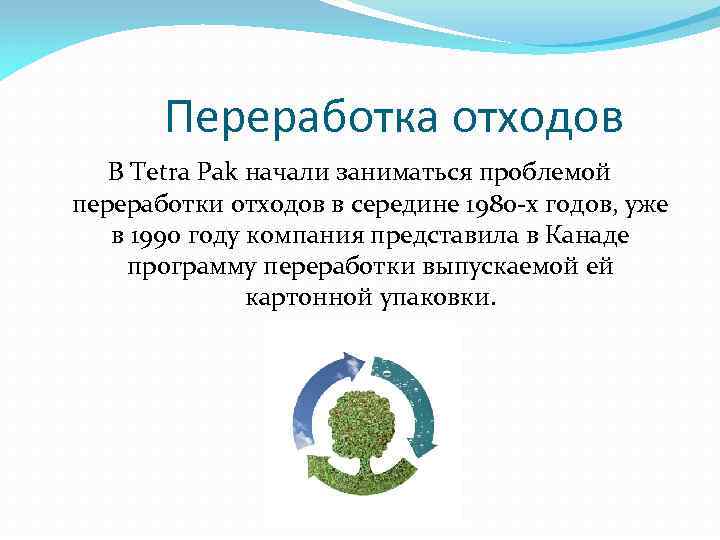 Переработка отходов

В Tetra Pak начали заниматься проблемой переработки отходов в середине 1980-х годов, уже в 1990 году компания представила в Канаде программу переработки выпускаемой ей картонной упаковки.